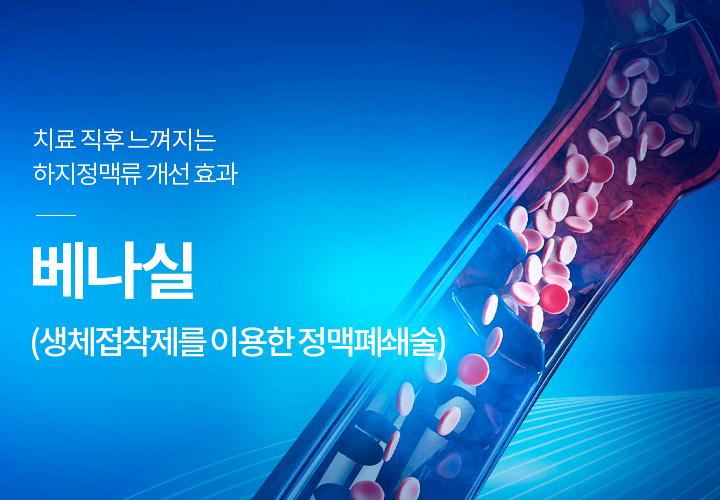 치료 직후 느껴지는
하지정맥류 개선 효과

베나실

(생체접착제를 이용한 정맥폐쇄술)